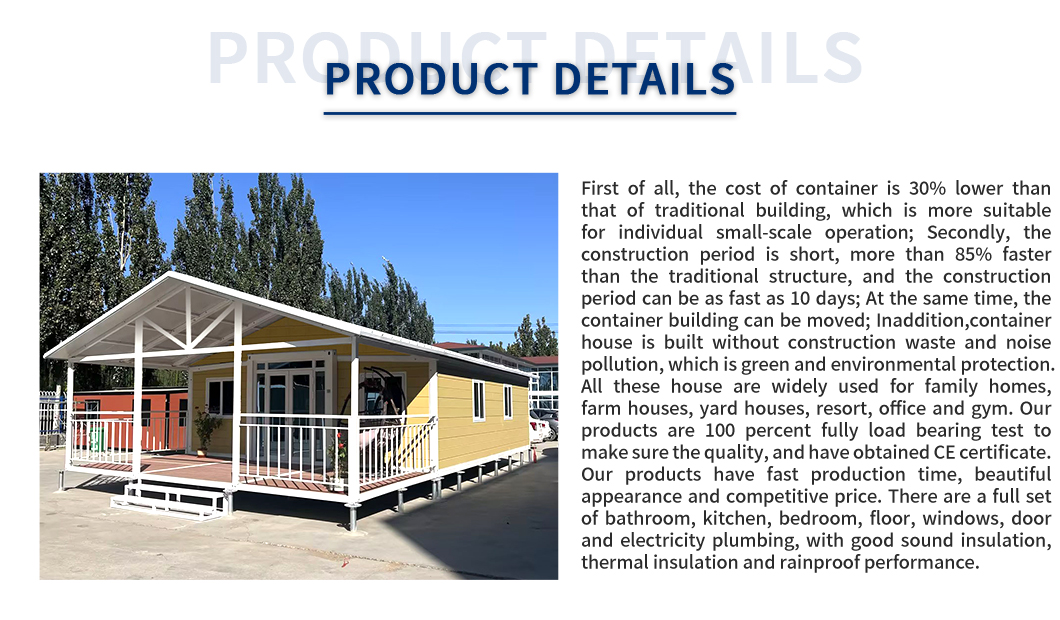 PRODUCT DETAILS

PRODUCT DETAILS

First of all, the cost of container is 30% lower than that of traditional building, which is more suitable for individual small-scale operation; Secondly, the construction period is short, more than 85% faster than the traditional structure, and the construction period can be as fast as 10 days; At the same time, the container building can be moved; Inaddition,container house is built without construction waste and noise pollution, which is green and environmental protection. All these house are widely used for family homes, farm houses, yard houses, resort, office and gym. Our products are 100 percent fully load bearing test to make sure the quality, and have obtained CE certificate. Our products have fast production time, beautiful appearance and competitive price. There are a full set of bathroom, kitchen, bedroom, floor, windows, door and electricity plumbing, with good sound insulation, thermal insulation and rainproof performance.